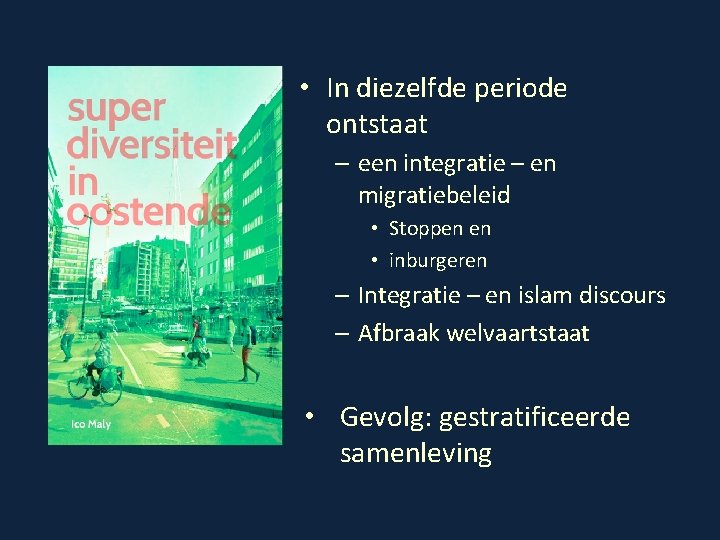 super diversiteit in oostende

Ico Maly

• In diezelfde periode ontstaat
– een integratie – en migratiebeleid
• Stoppen en
• inburgeren
– Integratie – en islam discours
– Afbraak welvaartstaat

• Gevolg: gestratificeerde samenleving